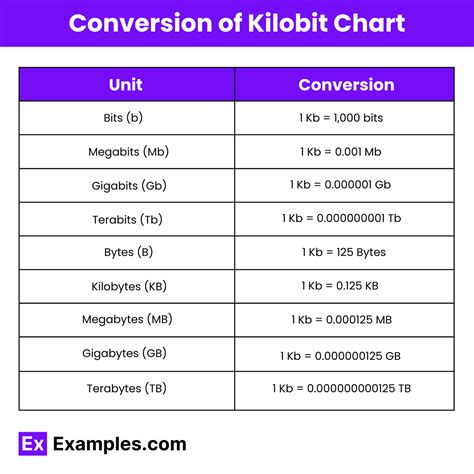 Conversion of Kilobit Chart

| Unit | Conversion |
|---|---|
| Bits (b) | 1 Kb = 1,000 bits |
| Megabits (Mb) | 1 Kb = 0.001 Mb |
| Gigabits (Gb) | 1 Kb = 0.000001 Gb |
| Terabits (Tb) | 1 Kb = 0.000000001 Tb |
| Bytes (B) | 1 Kb = 125 Bytes |
| Kilobytes (KB) | 1 Kb = 0.125 KB |
| Megabytes (MB) | 1 Kb = 0.000125 MB |
| Gigabytes (GB) | 1 Kb = 0.000000125 GB |
| Terabytes (TB) | 1 Kb = 0.000000000125 TB |

Ex Examples.com